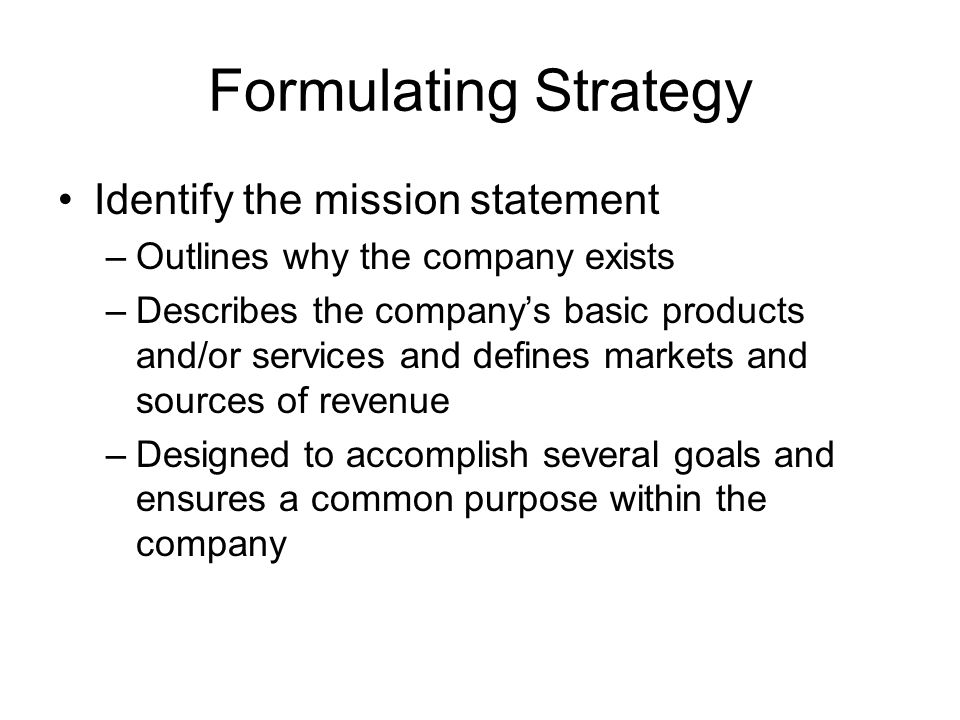 Formulating Strategy

• Identify the mission statement

– Outlines why the company exists

– Describes the company’s basic products and/or services and defines markets and sources of revenue

– Designed to accomplish several goals and ensures a common purpose within the company